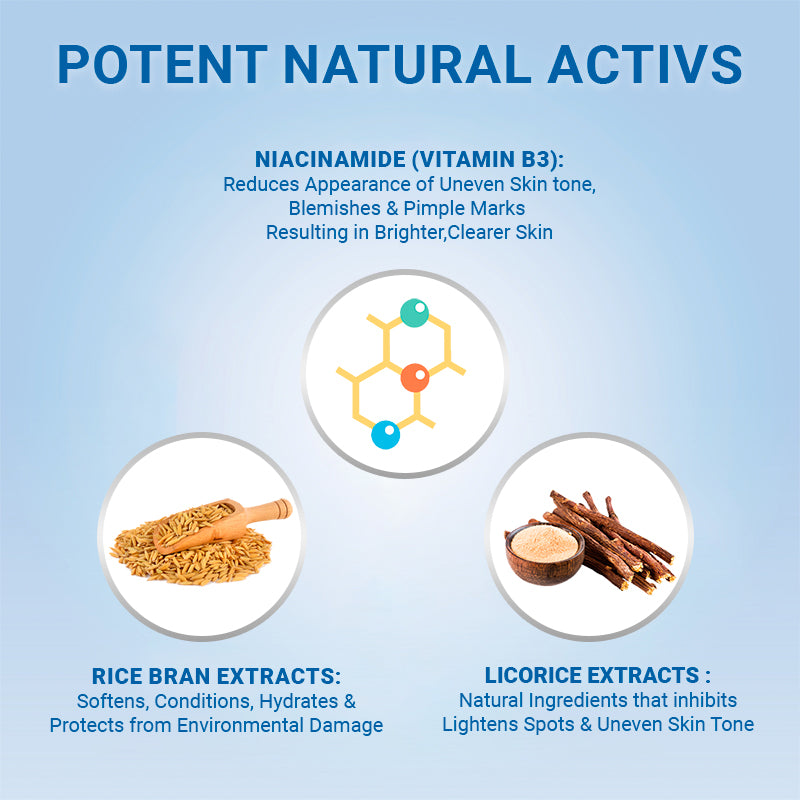 POTENT NATURAL ACTIVS

NIACINAMIDE (VITAMIN B3):
Reduces Appearance of Uneven Skin tone, Blemishes & Pimple Marks Resulting in Brighter,Clearer Skin

RICE BRAN EXTRACTS:
Softens, Conditions, Hydrates & Protects from Environmental Damage

LICORICE EXTRACTS :
Natural Ingredients that inhibits Lightens Spots & Uneven Skin Tone